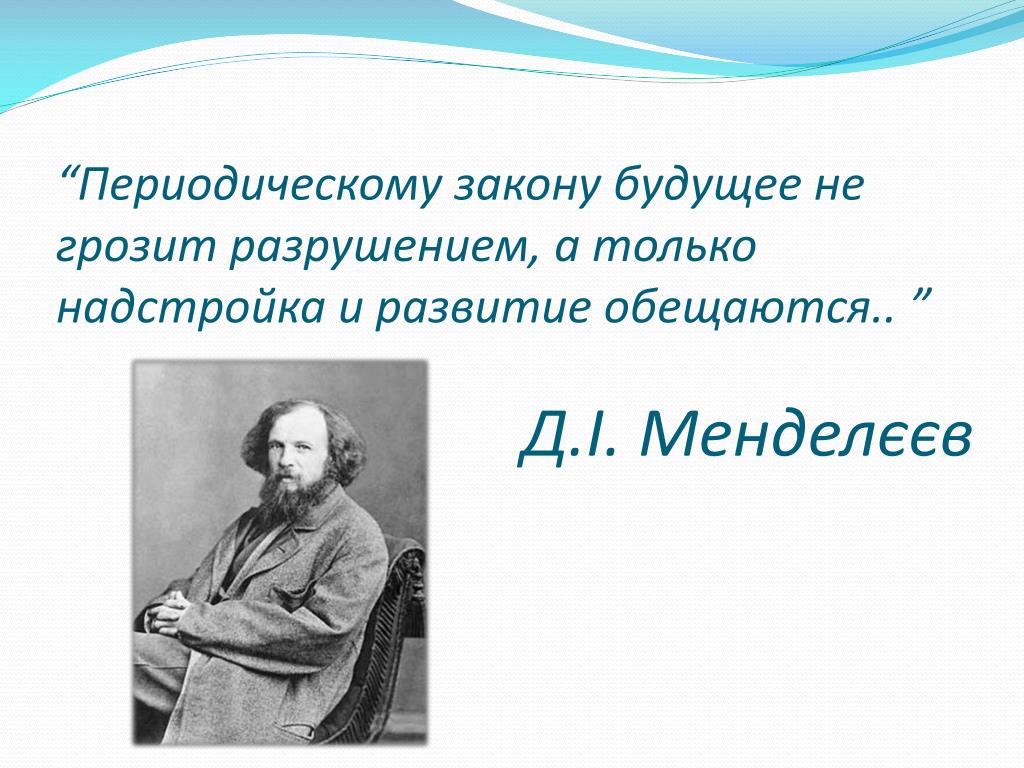 “Периодическому закону будущее не грозит разрушением, а только надстройка и развитие обещаются.. ”

Д.І. Менделєєв